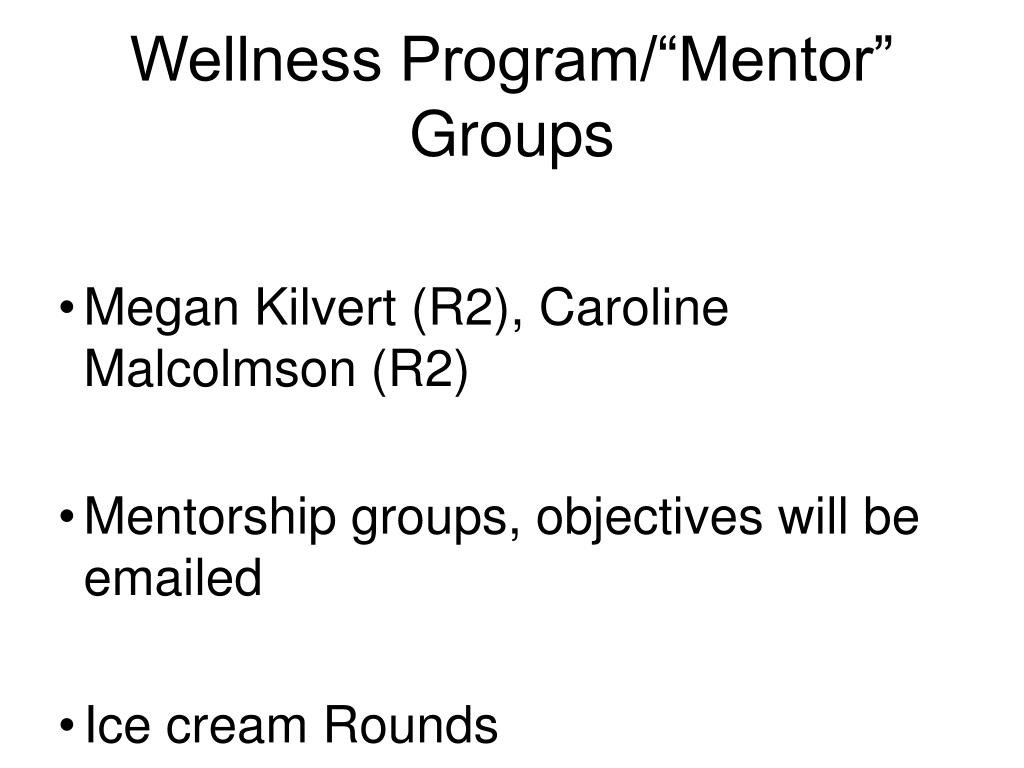 Wellness Program/“Mentor” Groups

• Megan Kilvert (R2), Caroline Malcolmson (R2)

• Mentorship groups, objectives will be emailed

• Ice cream Rounds